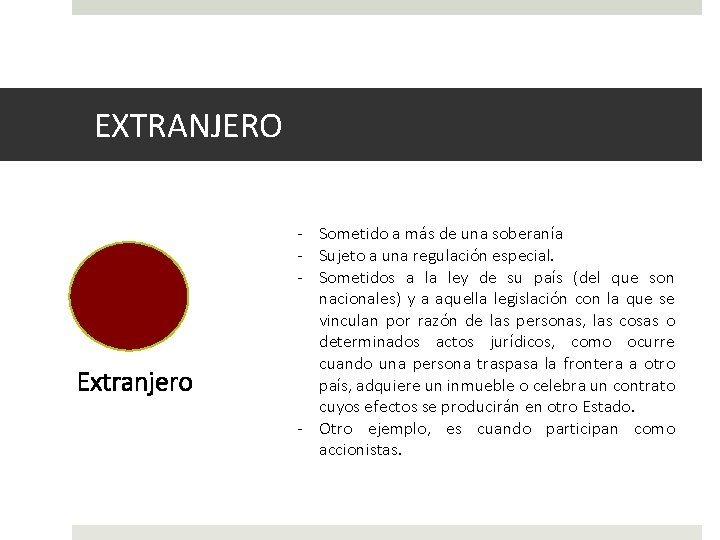 EXTRANJERO

Extranjero

- Sometido a más de una soberanía
- Sujeto a una regulación especial.
- Sometidos a la ley de su país (del que son nacionales) y a aquella legislación con la que se vinculan por razón de las personas, las cosas o determinados actos jurídicos, como ocurre cuando una persona traspasa la frontera a otro país, adquiere un inmueble o celebra un contrato cuyos efectos se producirán en otro Estado.
- Otro ejemplo, es cuando participan como accionistas.